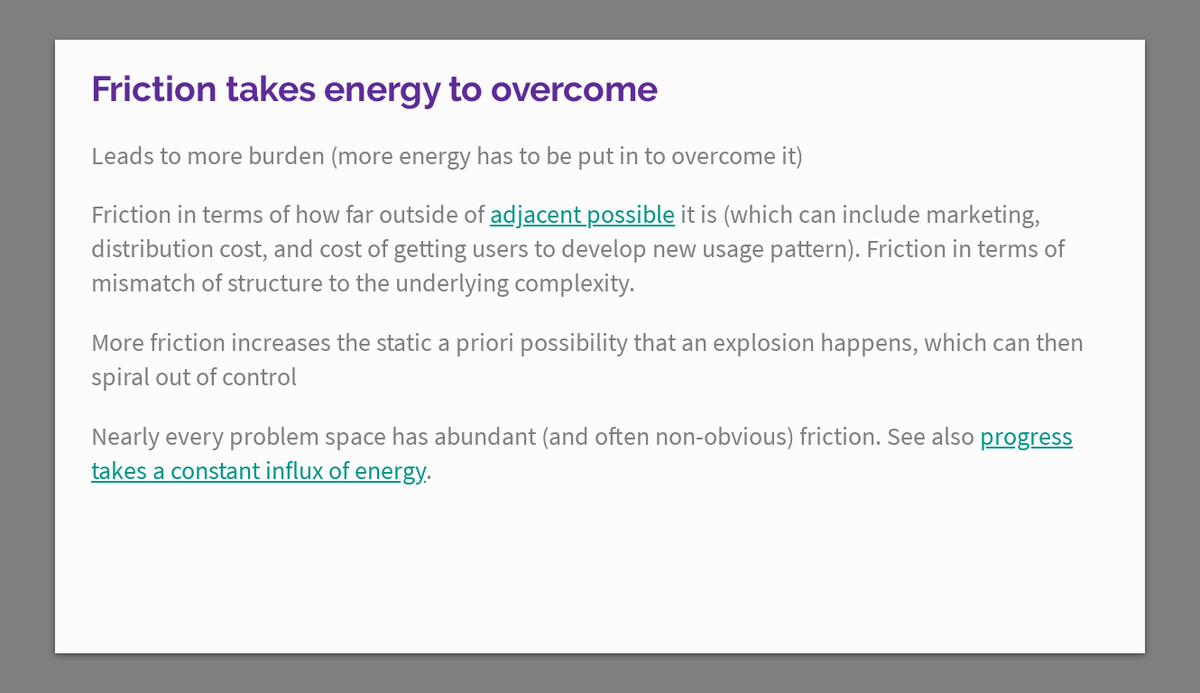 Friction takes energy to overcome

Leads to more burden (more energy has to be put in to overcome it)

Friction in terms of how far outside of adjacent possible it is (which can include marketing, distribution cost, and cost of getting users to develop new usage pattern). Friction in terms of mismatch of structure to the underlying complexity.

More friction increases the static a priori possibility that an explosion happens, which can then spiral out of control

Nearly every problem space has abundant (and often non-obvious) friction. See also progress takes a constant influx of energy.